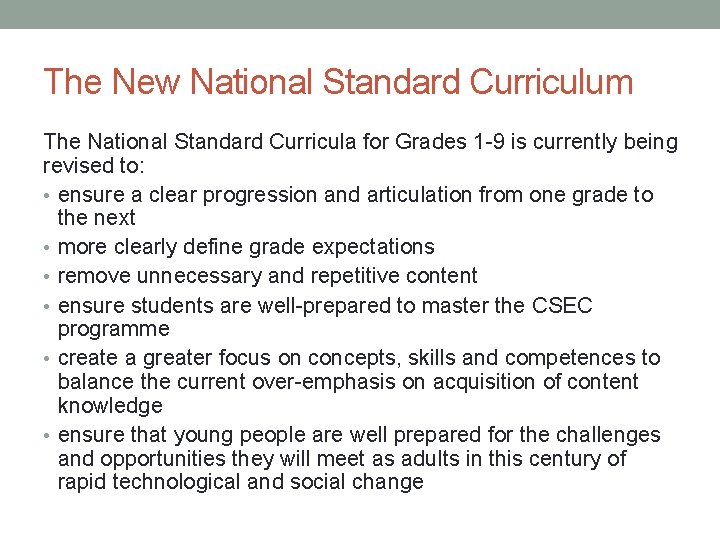 The New National Standard Curriculum

The National Standard Curricula for Grades 1-9 is currently being revised to:

• ensure a clear progression and articulation from one grade to the next
• more clearly define grade expectations
• remove unnecessary and repetitive content
• ensure students are well-prepared to master the CSEC programme
• create a greater focus on concepts, skills and competences to balance the current over-emphasis on acquisition of content knowledge
• ensure that young people are well prepared for the challenges and opportunities they will meet as adults in this century of rapid technological and social change